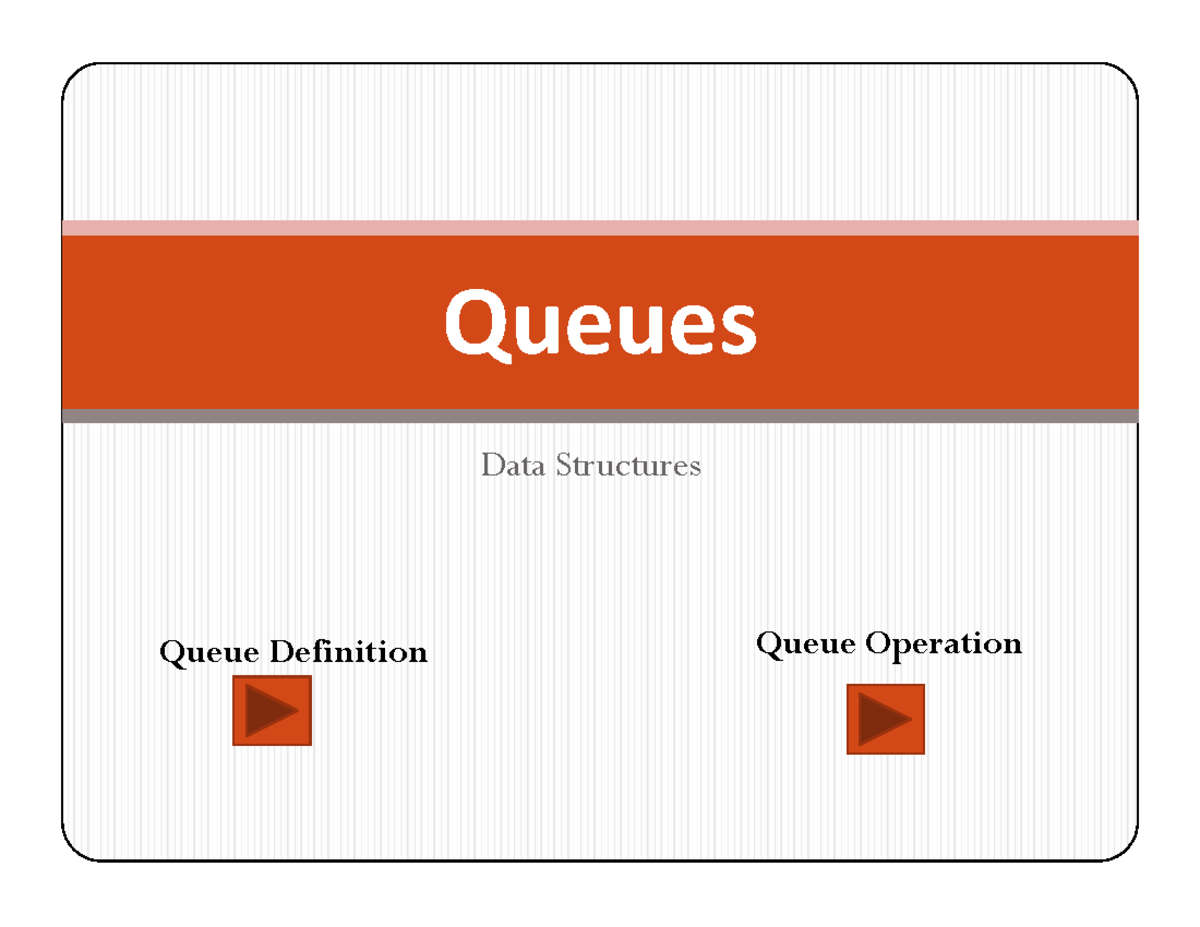 Queues

Data Structures

Queue Definition

Queue Operation